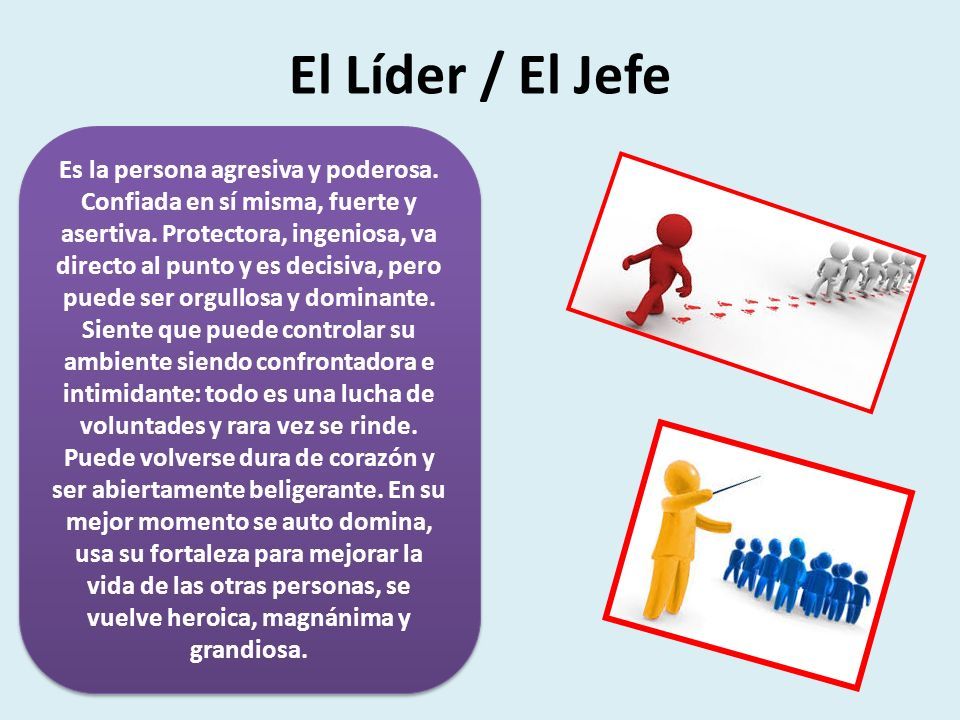 El Líder / El Jefe

Es la persona agresiva y poderosa. Confiada en sí misma, fuerte y asertiva. Protectora, ingeniosa, va directo al punto y es decisiva, pero puede ser orgullosa y dominante. Siente que puede controlar su ambiente siendo confrontadora e intimidante: todo es una lucha de voluntades y rara vez se rinde. Puede volverse dura de corazón y ser abiertamente beligerante. En su mejor momento se auto domina, usa su fortaleza para mejorar la vida de las otras personas, se vuelve heroica, magnánima y grandiosa.